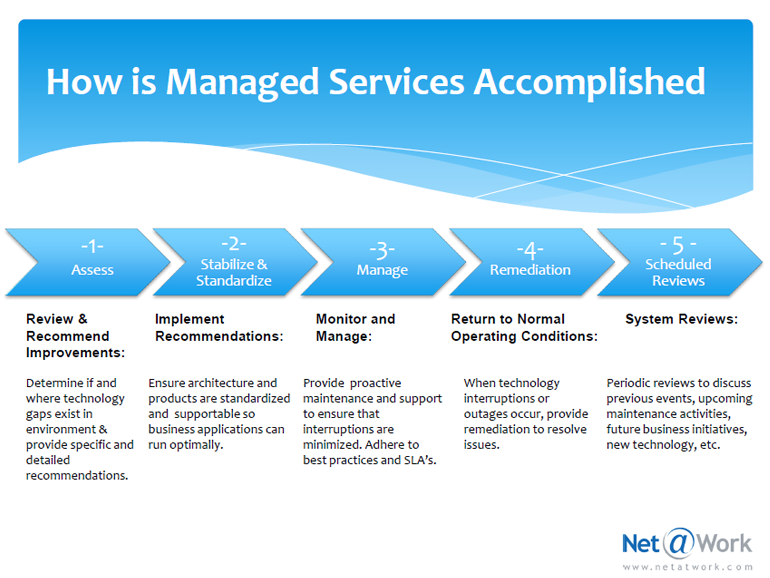 How is Managed Services Accomplished

-1-
Assess

-2-
Stabilize & Standardize

-3-
Manage

-4-
Remediation

- 5 -
Scheduled Reviews

Review & Recommend Improvements:

Determine if and where technology gaps exist in environment & provide specific and detailed recommendations.

Implement Recommendations:

Ensure architecture and products are standardized and supportable so business applications can run optimally.

Monitor and Manage:

Provide proactive maintenance and support to ensure that interruptions are minimized. Adhere to best practices and SLA's.

Return to Normal Operating Conditions:

When technology interruptions or outages occur, provide remediation to resolve issues.

System Reviews:

Periodic reviews to discuss previous events, upcoming maintenance activities, future business initiatives, new technology, etc.

Net@Work
www.netatwork.com